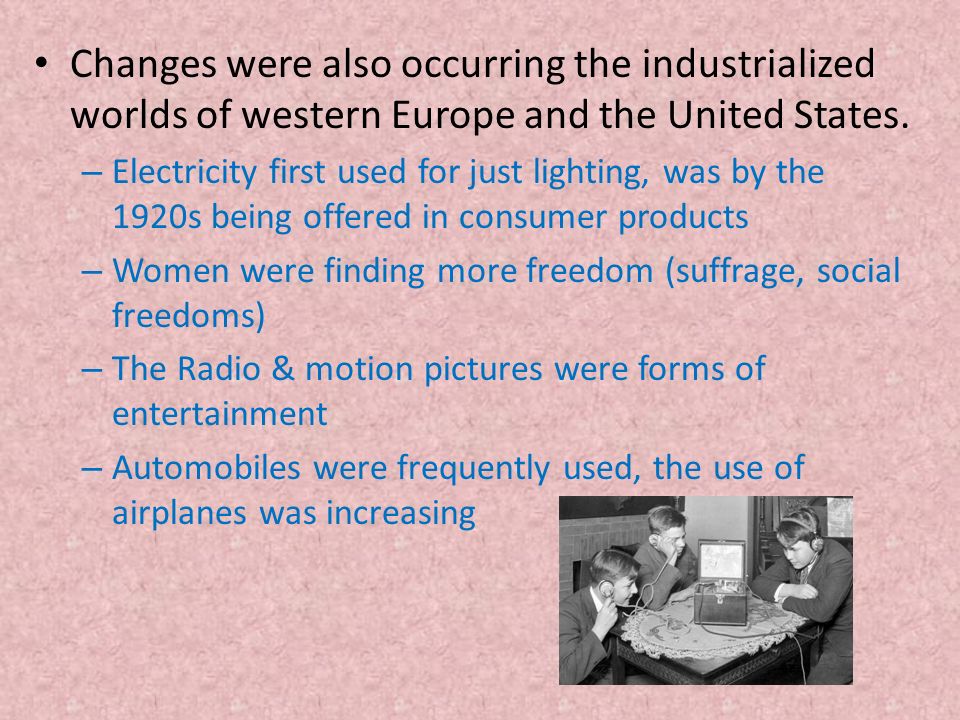 • Changes were also occurring the industrialized worlds of western Europe and the United States.

– Electricity first used for just lighting, was by the 1920s being offered in consumer products

– Women were finding more freedom (suffrage, social freedoms)

– The Radio & motion pictures were forms of entertainment

– Automobiles were frequently used, the use of airplanes was increasing